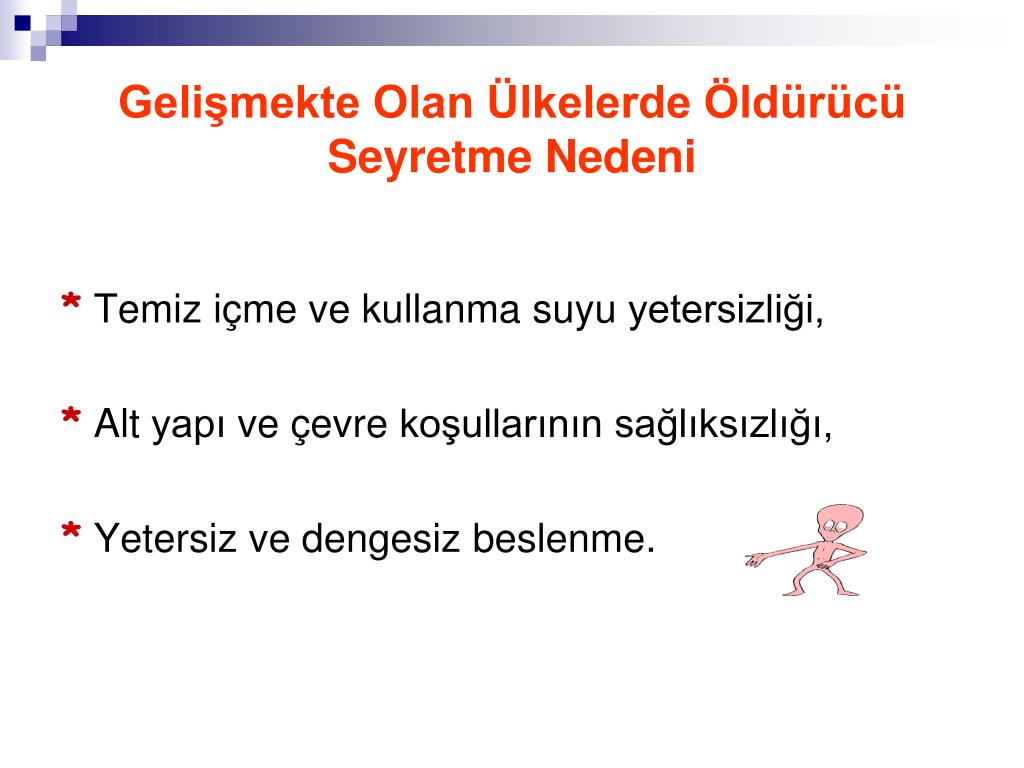 Gelişmekte Olan Ülkelerde Öldürücü Seyretme Nedeni

* Temiz içme ve kullanma suyu yetersizliği,

* Alt yapı ve çevre koşullarının sağlıksızlığı,

* Yetersiz ve dengesiz beslenme.